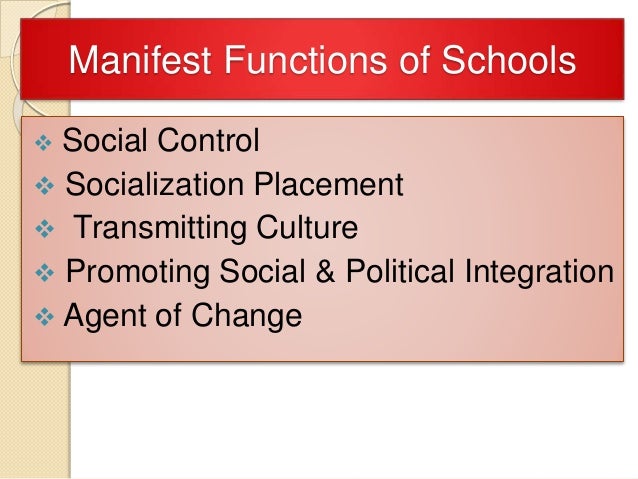 Manifest Functions of Schools

❖ Social Control
❖ Socialization Placement
❖ Transmitting Culture
❖ Promoting Social & Political Integration
❖ Agent of Change